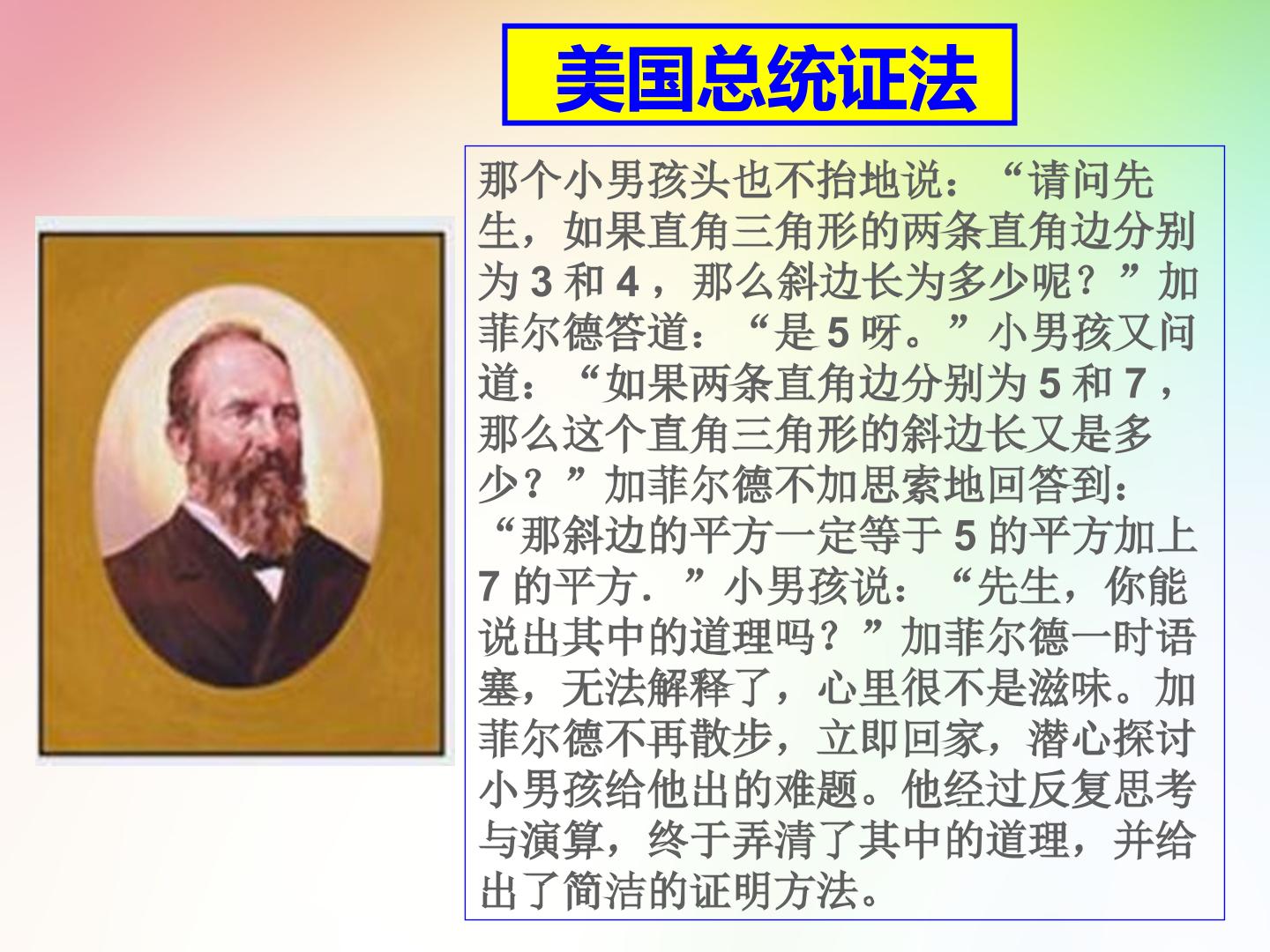 美国总统证法

那个小男孩头也不抬地说：“请问先生，如果直角三角形的两条直角边分别为 3 和 4 ，那么斜边长为多少呢？”加菲尔德答道：“是 5 呀。”小男孩又问道：“如果两条直角边分别为 5 和 7 ，那么这个直角三角形的斜边长又是多少？”加菲尔德不加思索地回答到：“那斜边的平方一定等于 5 的平方加上 7 的平方．”小男孩说：“先生，你能说出其中的道理吗？”加菲尔德一时语塞，无法解释了，心里很不是滋味。加菲尔德不再散步，立即回家，潜心探讨小男孩给他出的难题。他经过反复思考与演算，终于弄清了其中的道理，并给出了简洁的证明方法。